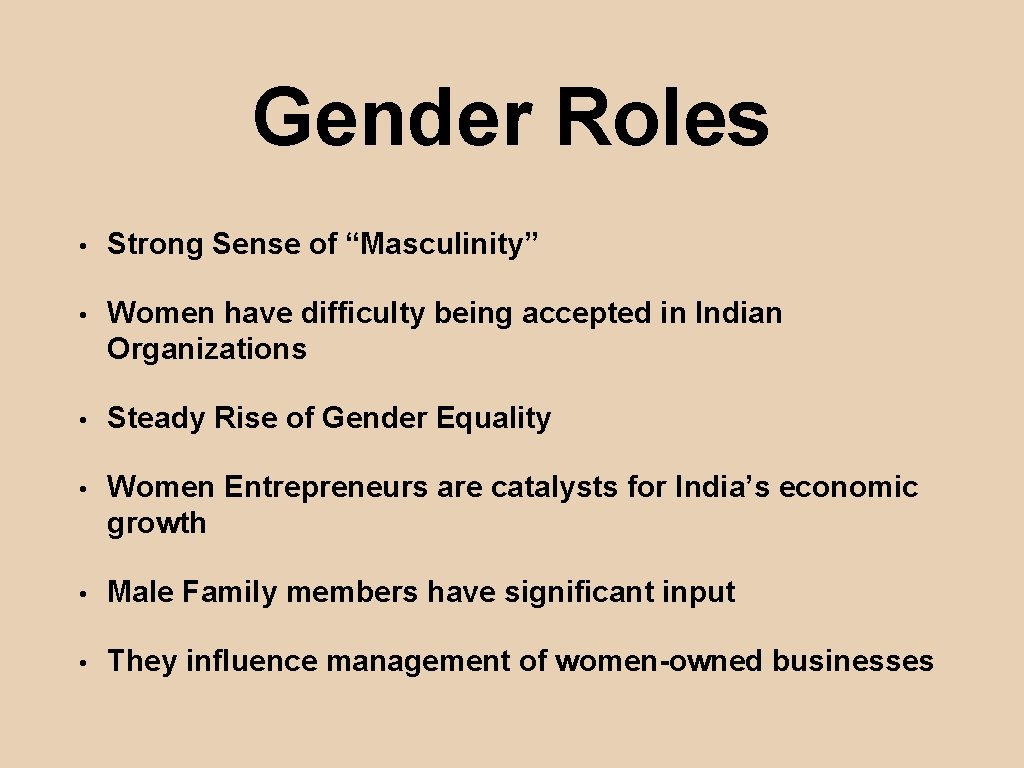 Gender Roles

• Strong Sense of “Masculinity”

• Women have difficulty being accepted in Indian Organizations

• Steady Rise of Gender Equality

• Women Entrepreneurs are catalysts for India’s economic growth

• Male Family members have significant input

• They influence management of women-owned businesses